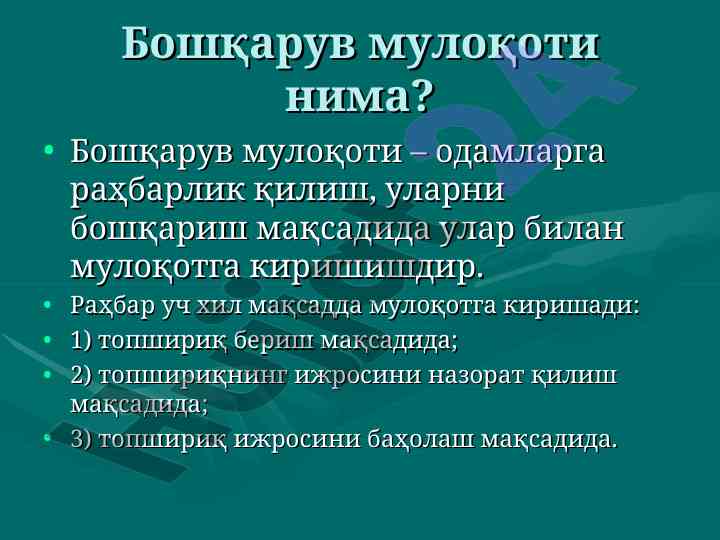 Бошқарув мулоқоти нима?

• Бошқарув мулоқоти – одамларга раҳбарлик қилиш, уларни бошқариш мақсадида улар билан мулоқотга киришишдир.
• Раҳбар уч хил мақсадда мулоқотга киришади:
• 1) топшириқ бериш мақсадида;
• 2) топшириқнинг ижросини назорат қилиш мақсадида;
• 3) топшириқ ижросини баҳолаш мақсадида.